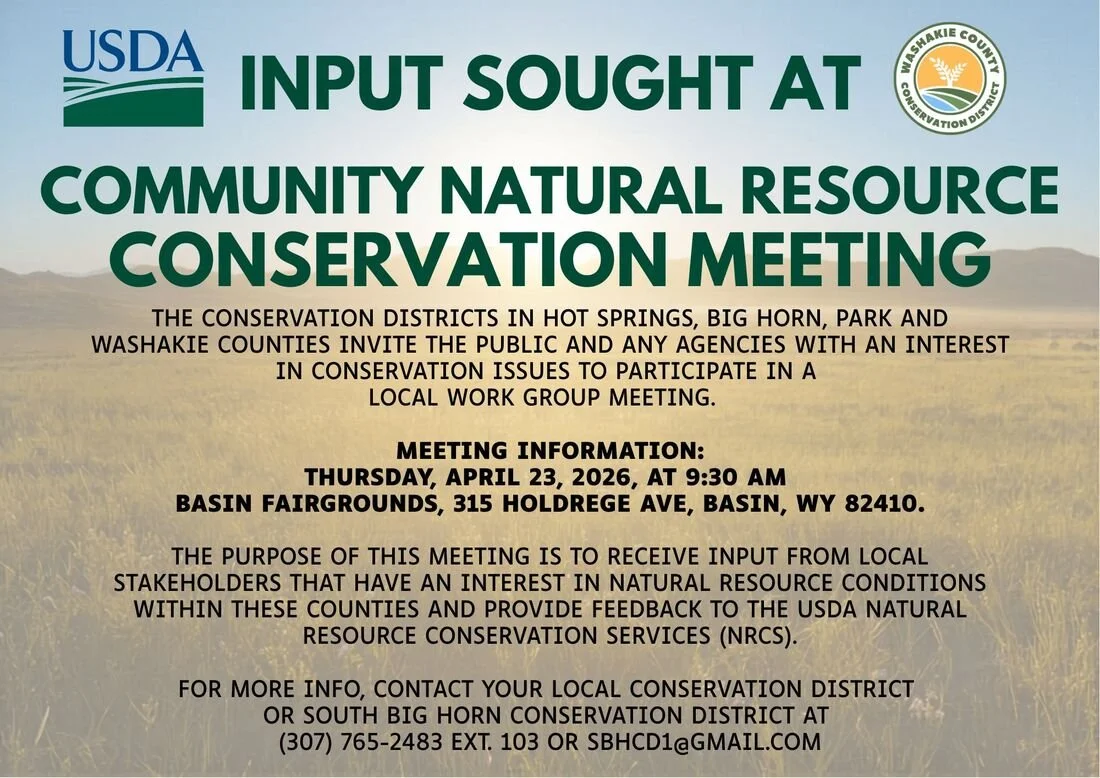 USDA

INPUT SOUGHT AT

WASHAKIE COUNTY CONSERVATION DISTRICT

COMMUNITY NATURAL RESOURCE CONSERVATION MEETING

THE CONSERVATION DISTRICTS IN HOT SPRINGS, BIG HORN, PARK AND WASHAKIE COUNTIES INVITE THE PUBLIC AND ANY AGENCIES WITH AN INTEREST IN CONSERVATION ISSUES TO PARTICIPATE IN A LOCAL WORK GROUP MEETING.

MEETING INFORMATION:
THURSDAY, APRIL 23, 2026, AT 9:30 AM
BASIN FAIRGROUNDS, 315 HOLDREGE AVE, BASIN, WY 82410.

THE PURPOSE OF THIS MEETING IS TO RECEIVE INPUT FROM LOCAL STAKEHOLDERS THAT HAVE AN INTEREST IN NATURAL RESOURCE CONDITIONS WITHIN THESE COUNTIES AND PROVIDE FEEDBACK TO THE USDA NATURAL RESOURCE CONSERVATION SERVICES (NRCS).

FOR MORE INFO, CONTACT YOUR LOCAL CONSERVATION DISTRICT OR SOUTH BIG HORN CONSERVATION DISTRICT AT (307) 765-2483 EXT. 103 OR SBHCD1@GMAIL.COM